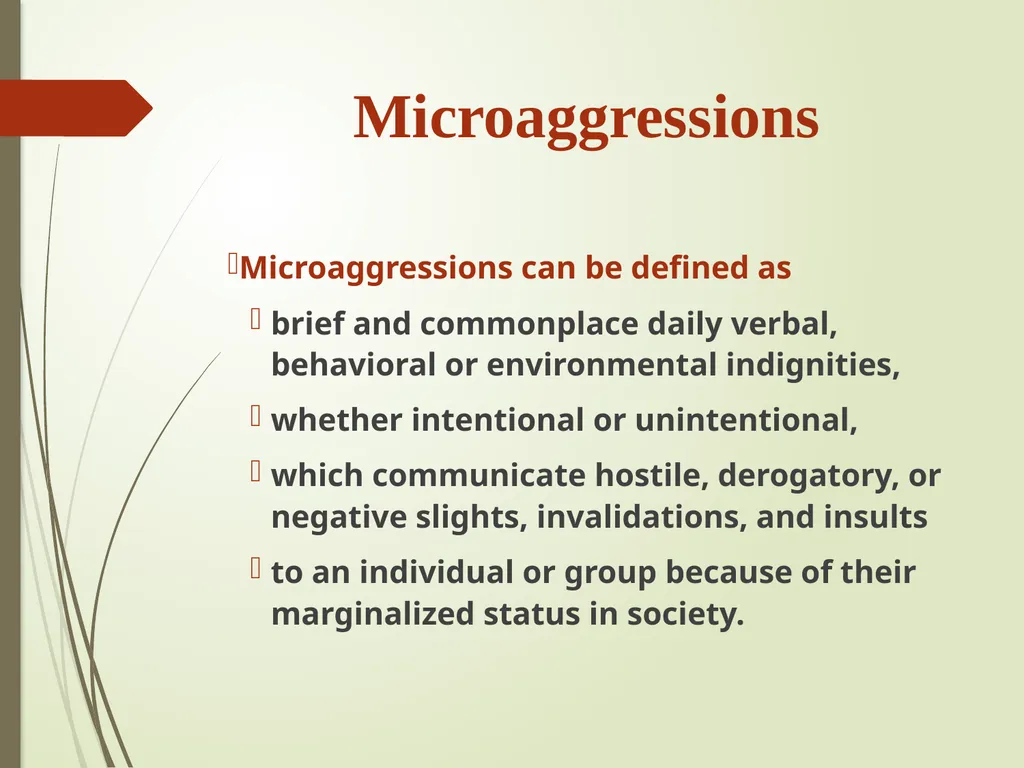 Microaggressions

Microaggressions can be defined as

brief and commonplace daily verbal, behavioral or environmental indignities,

whether intentional or unintentional,

which communicate hostile, derogatory, or negative slights, invalidations, and insults

to an individual or group because of their marginalized status in society.